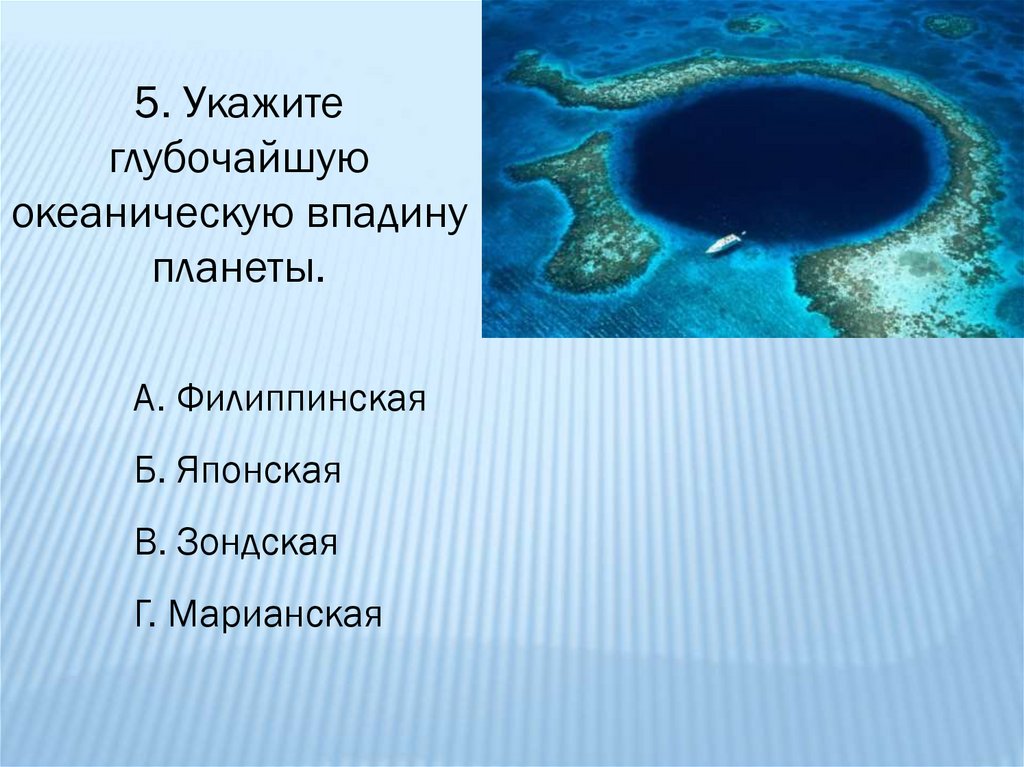 5. Укажите глубочайшую океаническую впадину планеты.

А. Филиппинская

Б. Японская

В. Зондская

Г. Марианская